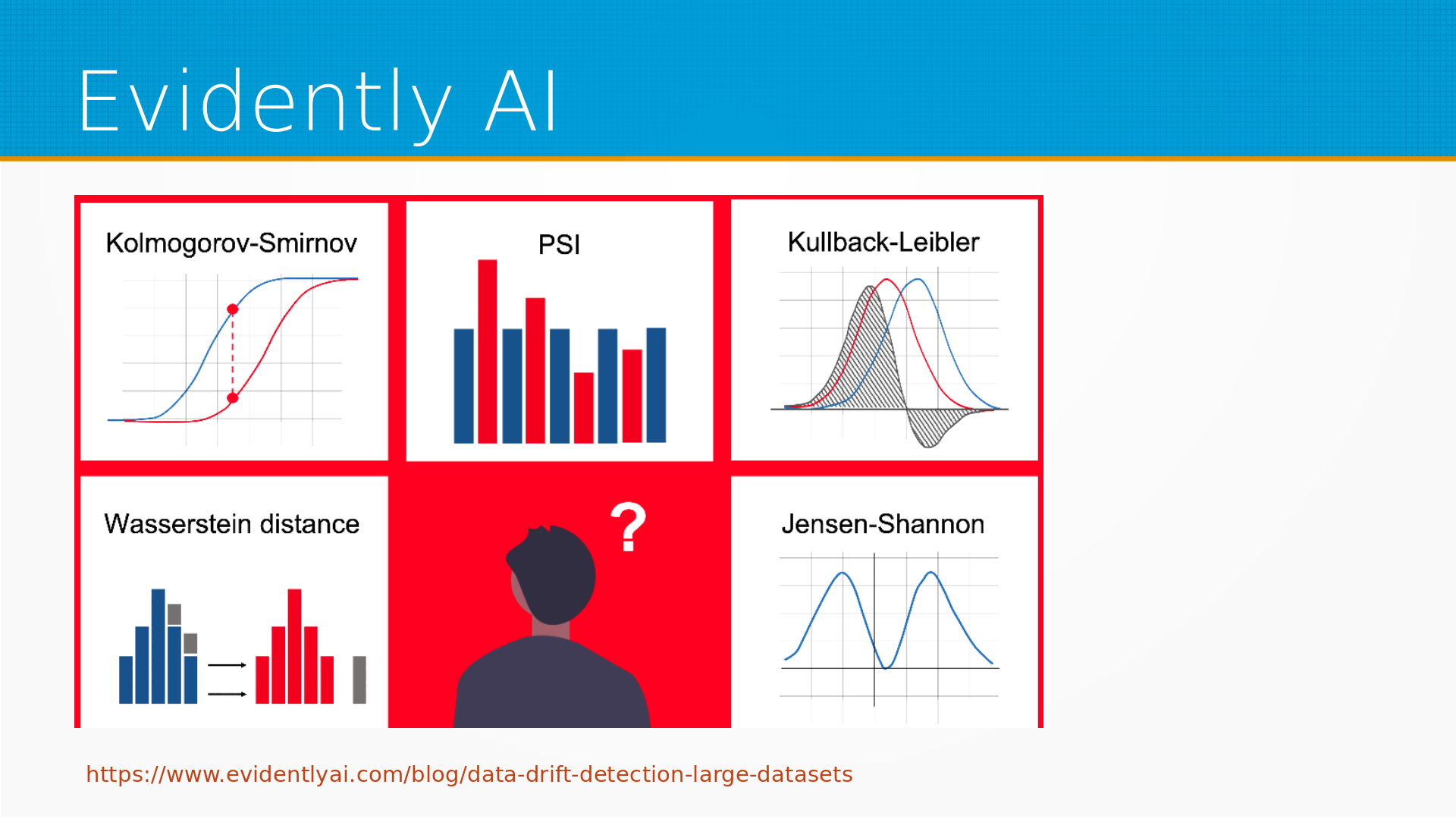 Evidently AI

Kolmogorov-Smirnov

PSI

Kullback-Leibler

Wasserstein distance

?

Jensen-Shannon

https://www.evidentlyai.com/blog/data-drift-detection-large-datasets